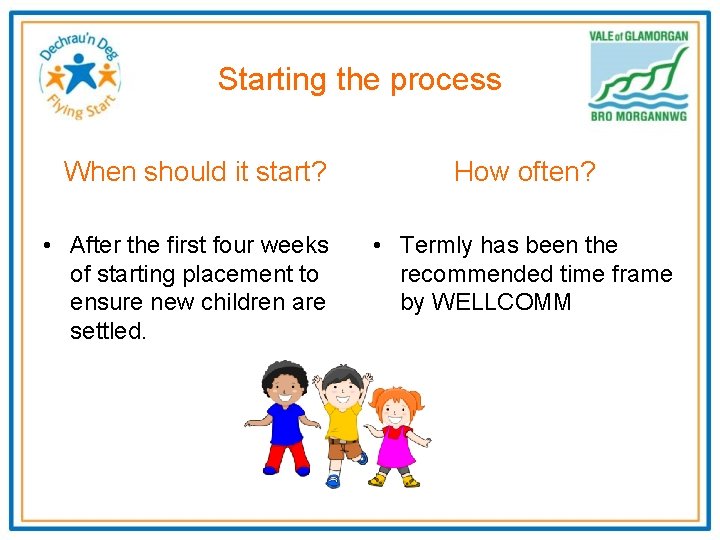 Dechrau'n Deg
Flying Start

Starting the process

VALE of GLAMORGAN
BRO MORGANNWG

When should it start?

• After the first four weeks of starting placement to ensure new children are settled.

How often?

• Termly has been the recommended time frame by WELLCOMM